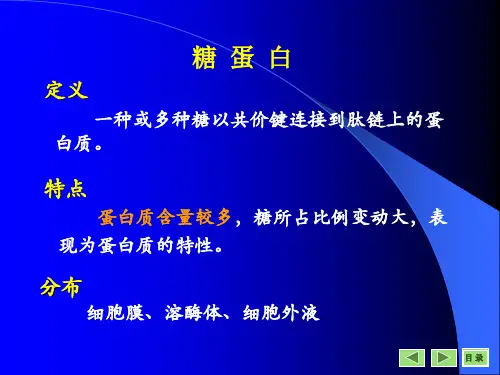 糖 蛋 白

定义

一种或多种糖以共价键连接到肽链上的蛋白质。

特点

蛋白质含量较多，糖所占比例变动大，表现为蛋白质的特性。

分布

细胞膜、溶酶体、细胞外液

目录